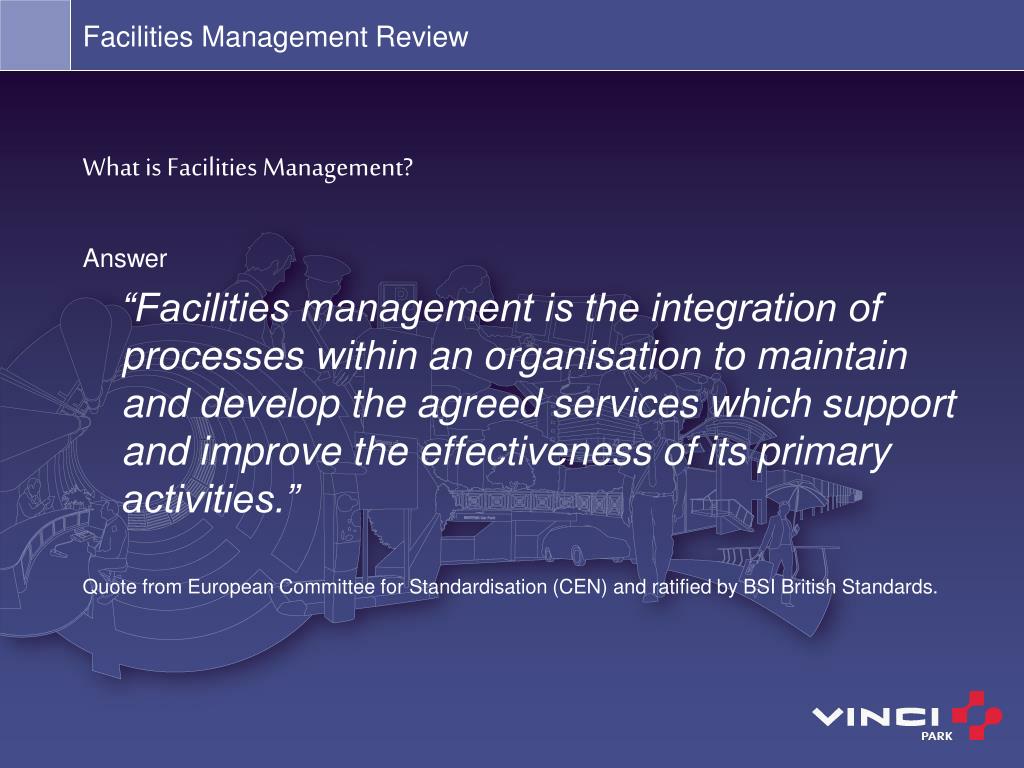 Facilities Management Review

What is Facilities Management?

Answer

“Facilities management is the integration of processes within an organisation to maintain and develop the agreed services which support and improve the effectiveness of its primary activities.”

Quote from European Committee for Standardisation (CEN) and ratified by BSI British Standards.

VINCI PARK